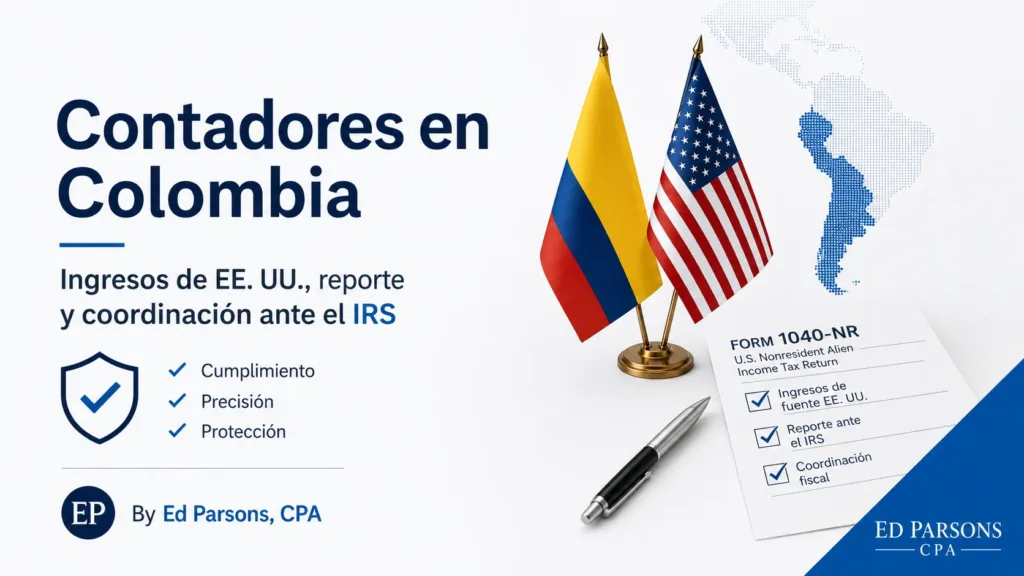 Contadores en Colombia

Ingresos de EE. UU., reporte y coordinación ante el IRS

Cumplimiento
Precisión
Protección

EP By Ed Parsons, CPA

FORM 1040-NR
U.S. Nonresident Alien Income Tax Return

Ingresos de fuente EE. UU.
Reporte ante el IRS
Coordinación fiscal

ED PARSONS
CPA